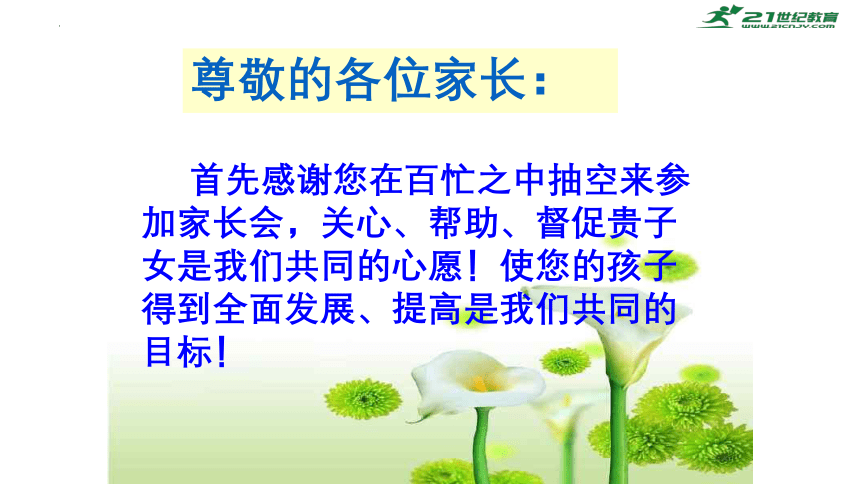 21世纪教育
www.21cnjy.com

尊敬的各位家长：

首先感谢您在百忙之中抽空来参加家长会，关心、帮助、督促贵子女是我们共同的心愿！使您的孩子得到全面发展、提高是我们共同的目标！